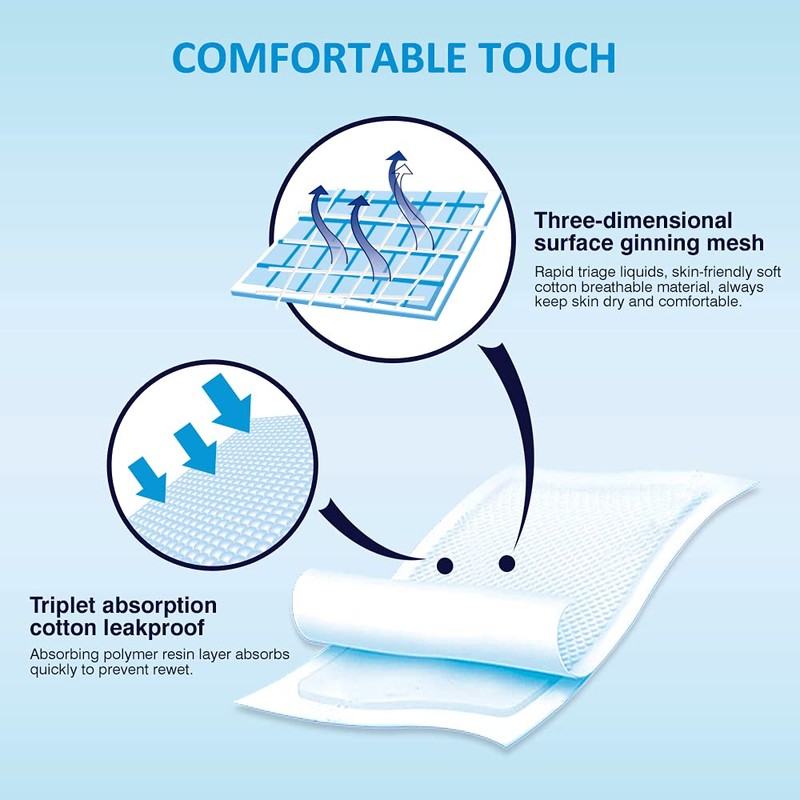 COMFORTABLE TOUCH

Three-dimensional surface ginning mesh

Rapid triage liquids, skin-friendly soft cotton breathable material, always keep skin dry and comfortable.

Triplet absorption cotton leakproof

Absorbing polymer resin layer absorbs quickly to prevent rewet.